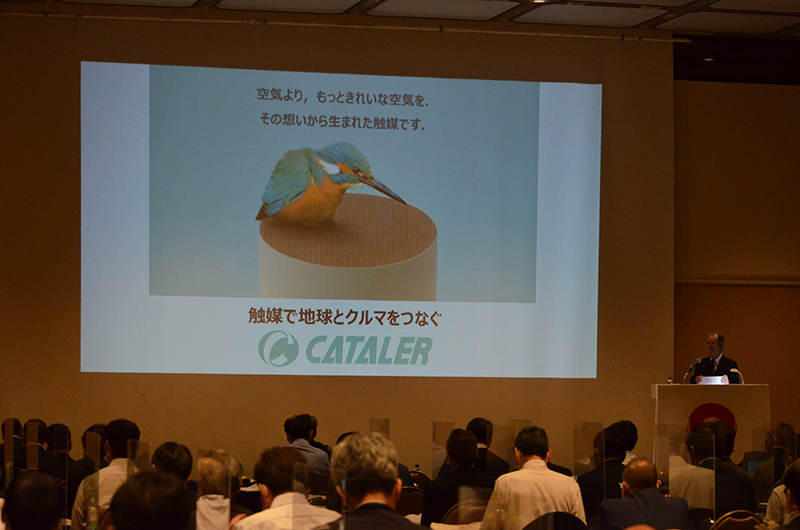 空気より，もっときれいな空気を.
その想いから生まれた触媒です.

触媒で地球とクルマをつなぐ

CATALER